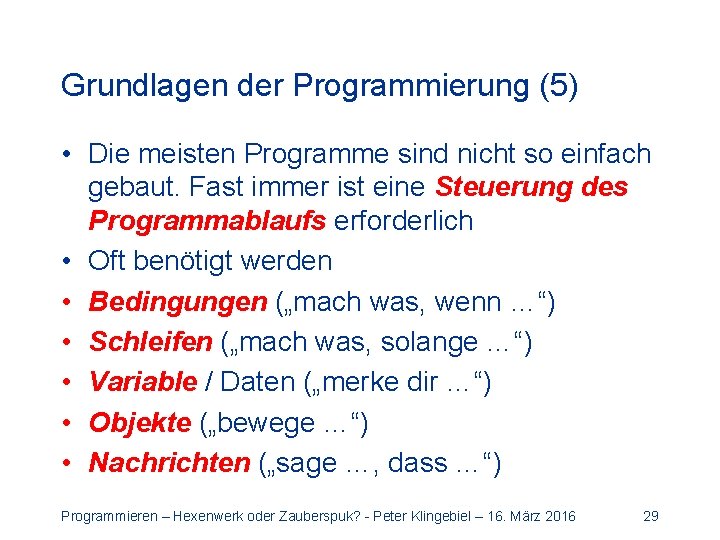 Grundlagen der Programmierung (5)

• Die meisten Programme sind nicht so einfach gebaut. Fast immer ist eine Steuerung des Programmablaufs erforderlich
• Oft benötigt werden
• Bedingungen („mach was, wenn …“)
• Schleifen („mach was, solange …“)
• Variable / Daten („merke dir …“)
• Objekte („bewege …“)
• Nachrichten („sage …, dass …“)

Programmieren – Hexenwerk oder Zauberspuk? - Peter Klingebiel – 16. März 2016 29